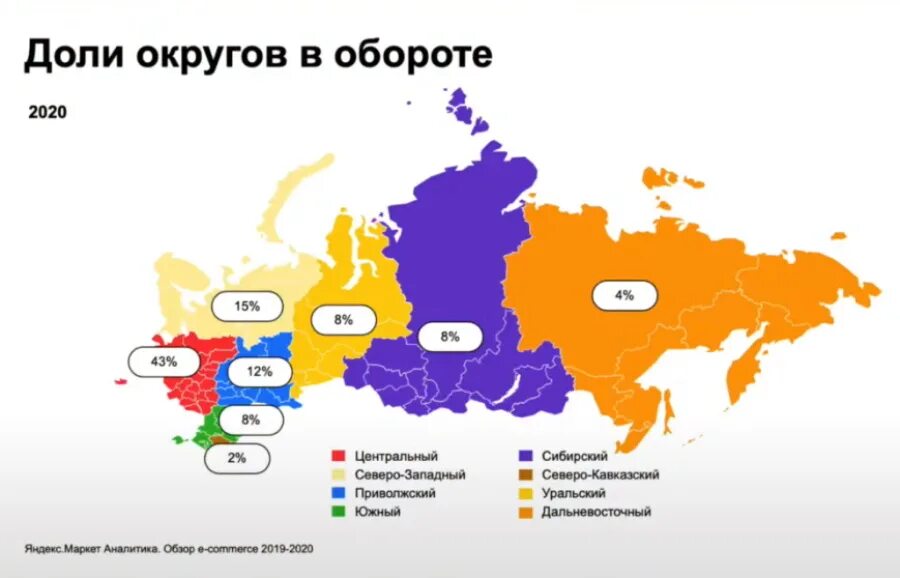 Доли округов в обороте

2020

15%

8%

4%

43%

12%

8%

8%

2%

Центральный
Северо-Западный
Приволжский
Южный
Сибирский
Северо-Кавказский
Уральский
Дальневосточный

Яндекс.Маркет Аналитика. Обзор e-commerce 2019-2020